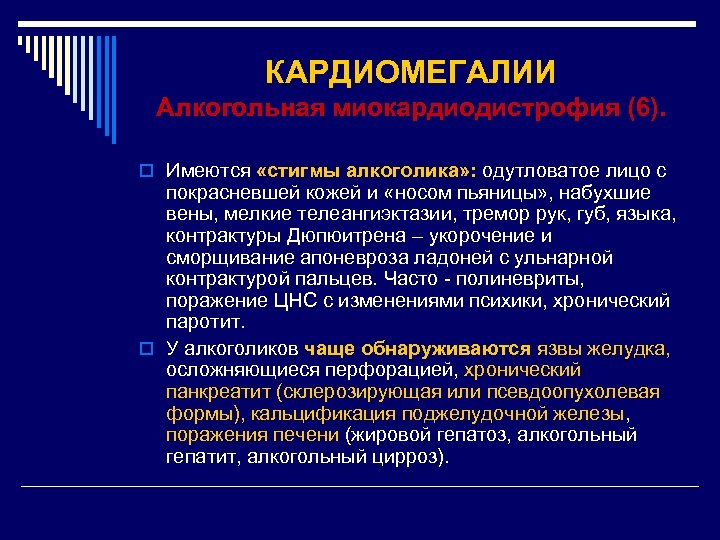 КАРДИОМЕГАЛИИ
Алкогольная миокардиодистрофия (6).

Имеются «стигмы алкоголика»: одутловатое лицо с покрасневшей кожей и «носом пьяницы», набухшие вены, мелкие телеангиэктазии, тремор рук, губ, языка, контрактуры Дюпюитрена – укорочение и сморщивание апоневроза ладоней с ульнарной контрактурой пальцев. Часто - полиневриты, поражение ЦНС с изменениями психики, хронический паротит.

У алкоголиков чаще обнаруживаются язвы желудка, осложняющиеся перфорацией, хронический панкреатит (склерозирующая или псевдоопухолевая формы), кальцификация поджелудочной железы, поражения печени (жировой гепатоз, алкогольный гепатит, алкогольный цирроз).